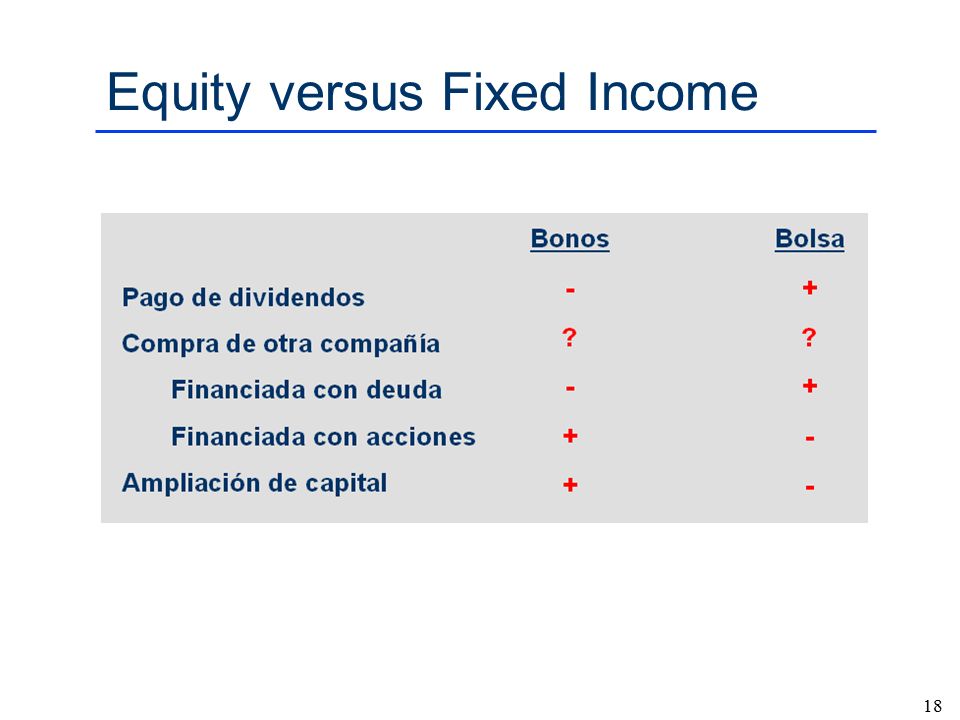 Equity versus Fixed Income

| | Bonos | Bolsa |
|---|---|---|
| Pago de dividendos | - | + |
| Compra de otra compañía | ? | ? |
| Financiada con deuda | - | + |
| Financiada con acciones | + | - |
| Ampliación de capital | + | - |

18